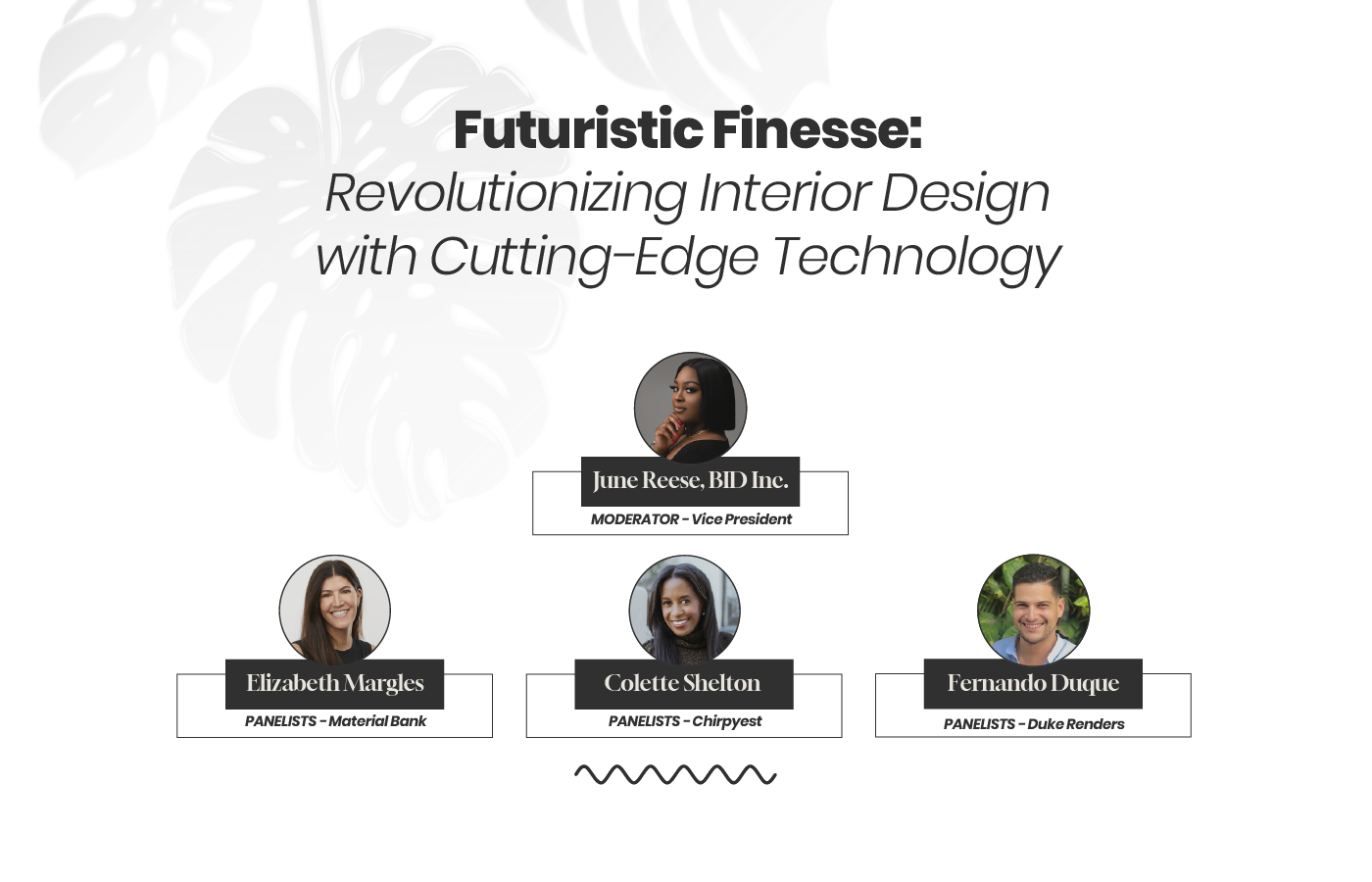 Futuristic Finesse:
Revolutionizing Interior Design with Cutting-Edge Technology

June Reese, BID Inc.
MODERATOR - Vice President

Elizabeth Margles
PANELISTS - Material Bank

Colette Shelton
PANELISTS - Chirpyest

Fernando Duque
PANELISTS - Duke Renders